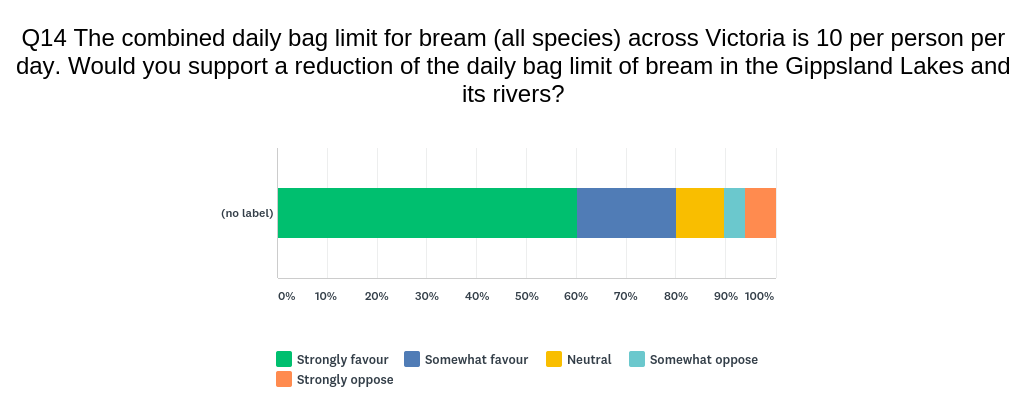 Q14 The combined daily bag limit for bream (all species) across Victoria is 10 per person per day. Would you support a reduction of the daily bag limit of bream in the Gippsland Lakes and its rivers?

(no label)

0% 10% 20% 30% 40% 50% 60% 70% 80% 90% 100%

Strongly favour
Somewhat favour
Neutral
Somewhat oppose
Strongly oppose